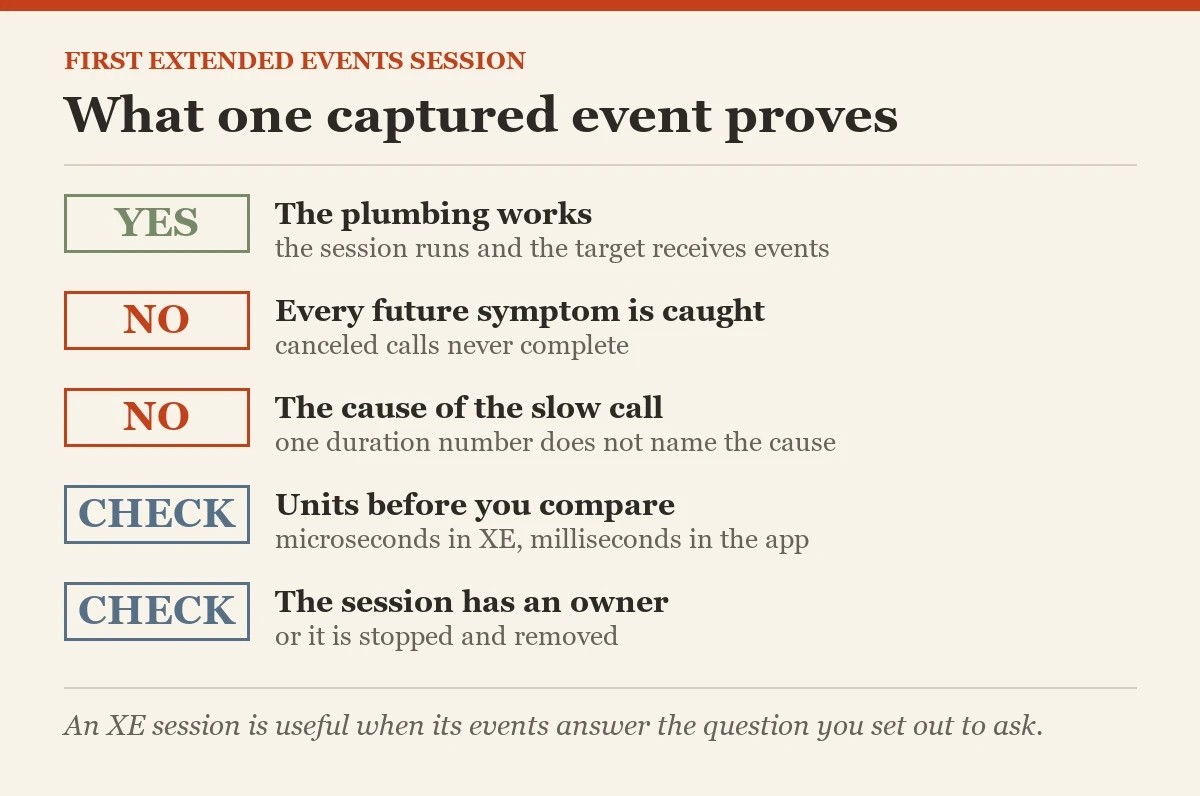 FIRST EXTENDED EVENTS SESSION

What one captured event proves

YES

The plumbing works
the session runs and the target receives events

NO

Every future symptom is caught
canceled calls never complete

NO

The cause of the slow call
one duration number does not name the cause

CHECK

Units before you compare
microseconds in XE, milliseconds in the app

CHECK

The session has an owner
or it is stopped and removed

An XE session is useful when its events answer the question you set out to ask.